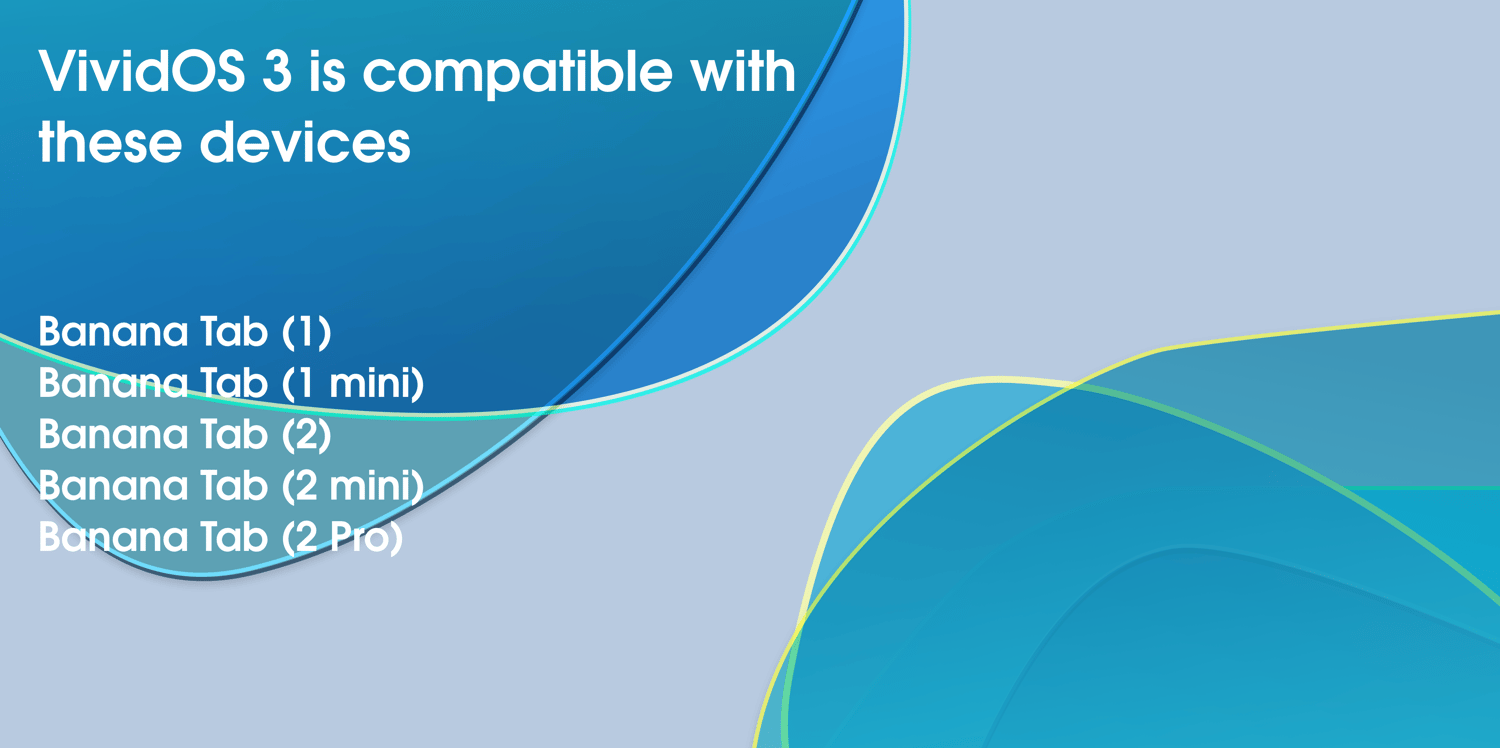 VividOS 3 is compatible with these devices

Banana Tab (1)
Banana Tab (1 mini)
Banana Tab (2)
Banana Tab (2 mini)
Banana Tab (2 Pro)